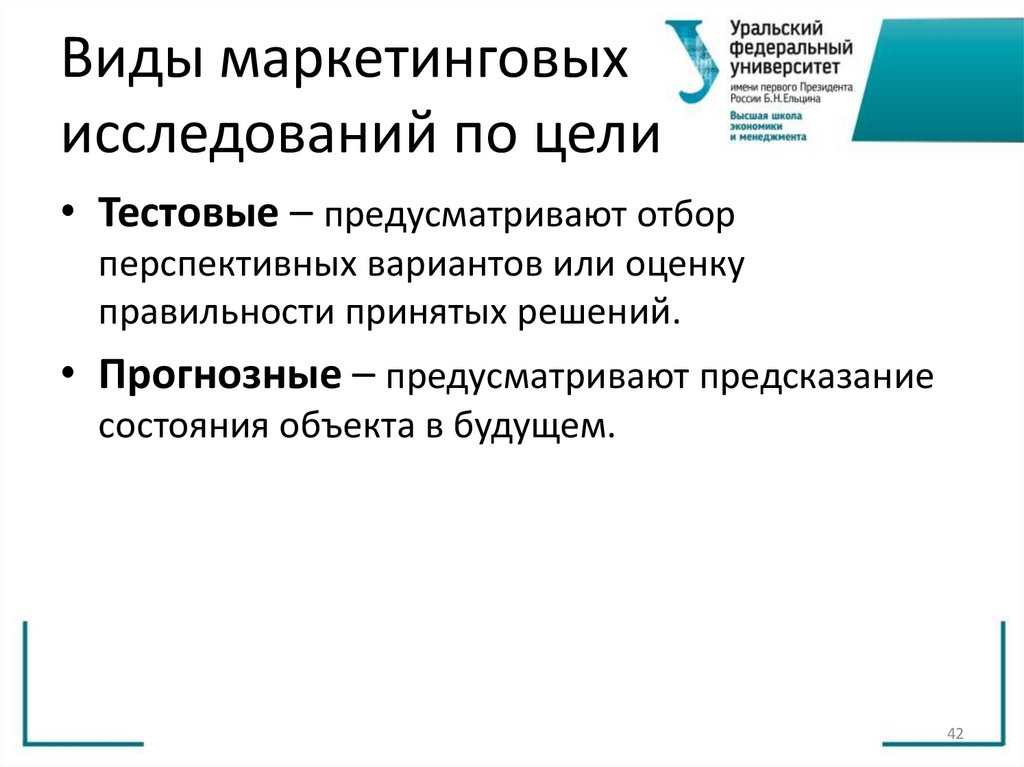 Виды маркетинговых исследований по цели

Уральский федеральный университет имени первого Президента России Б.Н.Ельцина
Высшая школа экономики и менеджмента

• **Тестовые** – предусматривают отбор перспективных вариантов или оценку правильности принятых решений.

• **Прогнозные** – предусматривают предсказание состояния объекта в будущем.

42